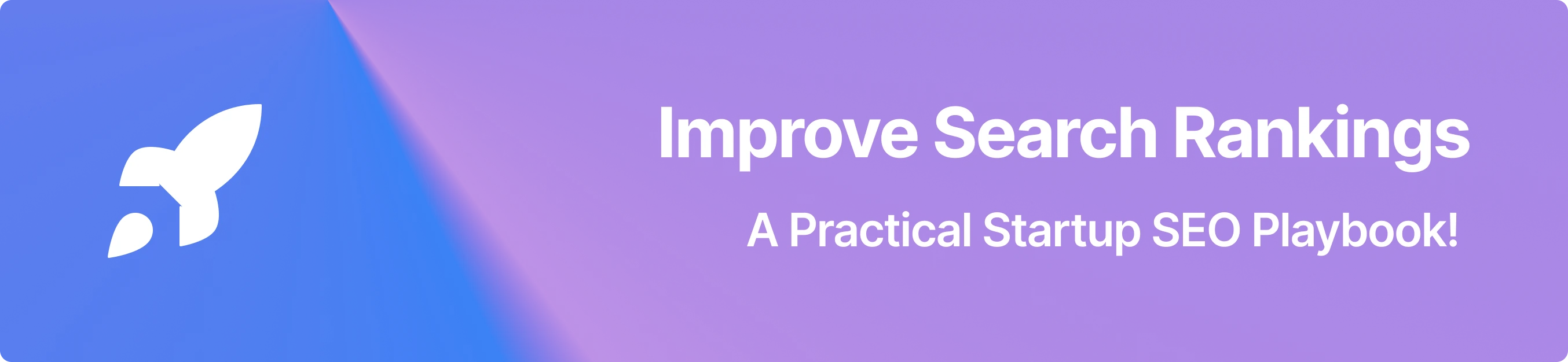 Improve Search Rankings

A Practical Startup SEO Playbook!